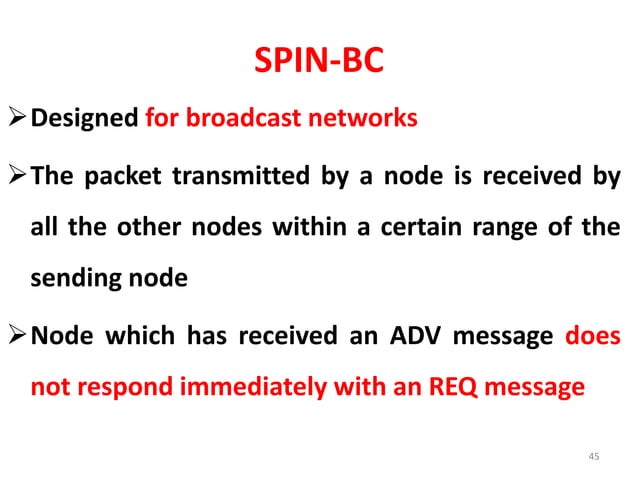 SPIN-BC

➢ Designed for broadcast networks

➢ The packet transmitted by a node is received by all the other nodes within a certain range of the sending node

➢ Node which has received an ADV message does not respond immediately with an REQ message

45